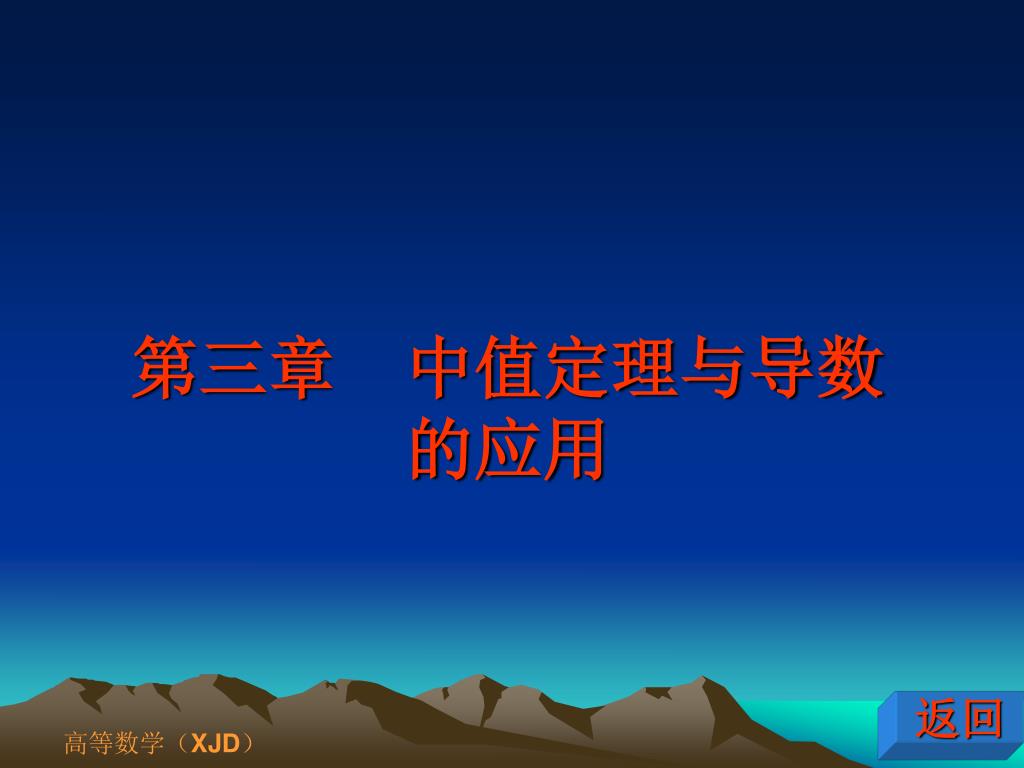 第三章　中值定理与导数的应用

高等数学（XJD）

返回